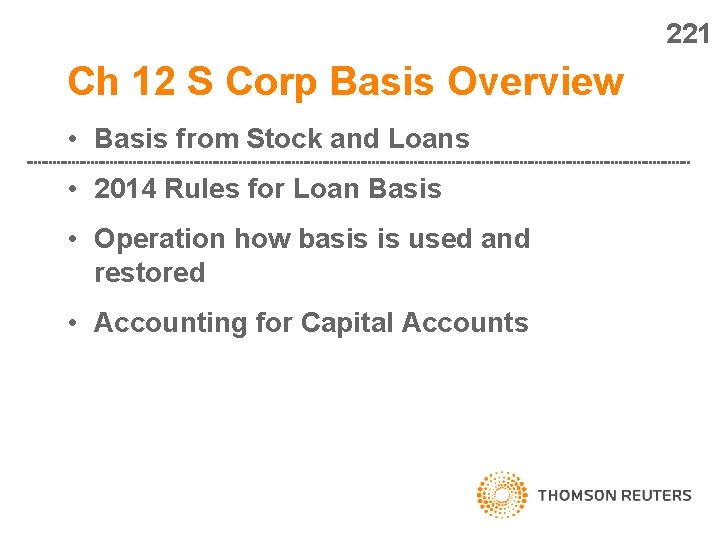 221

Ch 12 S Corp Basis Overview

• Basis from Stock and Loans

• 2014 Rules for Loan Basis

• Operation how basis is used and restored

• Accounting for Capital Accounts

THOMSON REUTERS